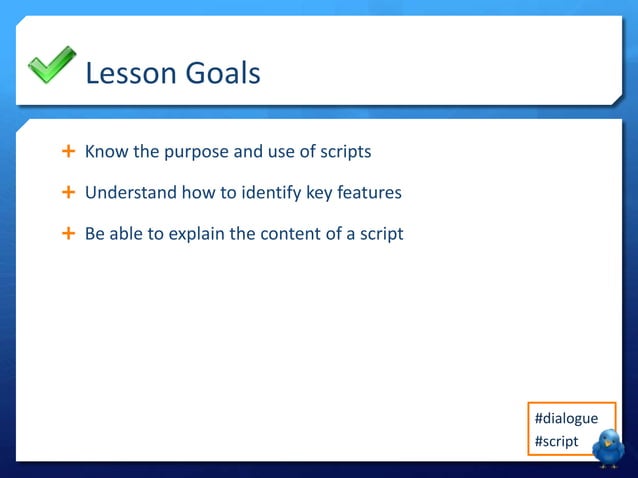 Lesson Goals

+ Know the purpose and use of scripts

+ Understand how to identify key features

+ Be able to explain the content of a script

#dialogue
#script